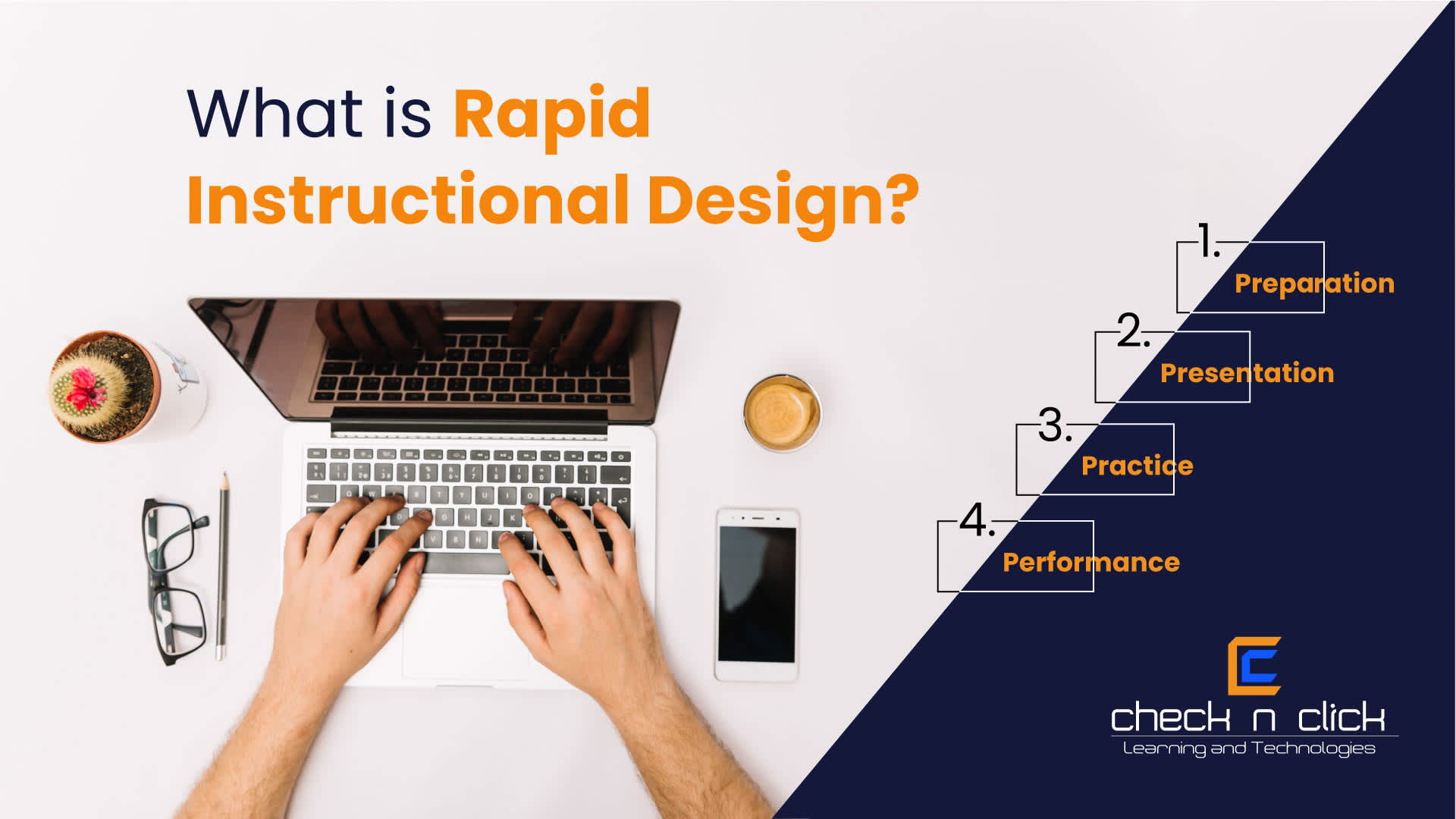 What is Rapid Instructional Design?

1. Preparation

2. Presentation

3. Practice

4. Performance

check n click
Learning and Technologies